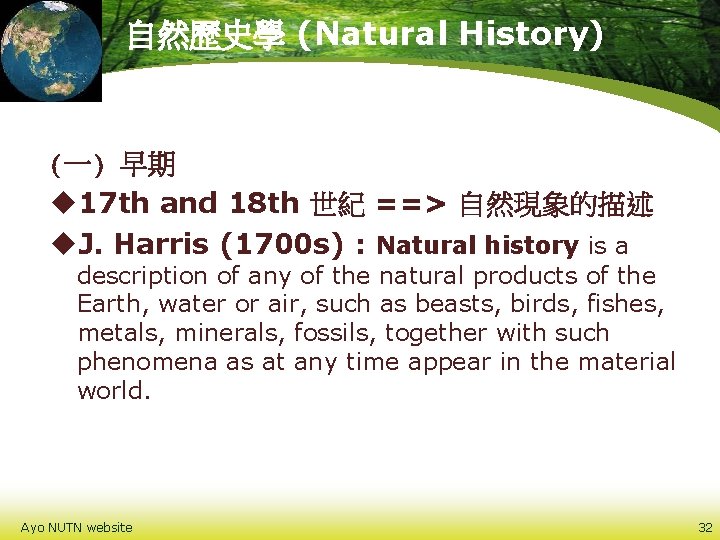 自然歷史學 (Natural History)

(一) 早期

◆17th and 18th 世紀 ==> 自然現象的描述

◆J. Harris (1700s) : Natural history is a description of any of the natural products of the Earth, water or air, such as beasts, birds, fishes, metals, minerals, fossils, together with such phenomena as at any time appear in the material world.

Ayo NUTN website

32